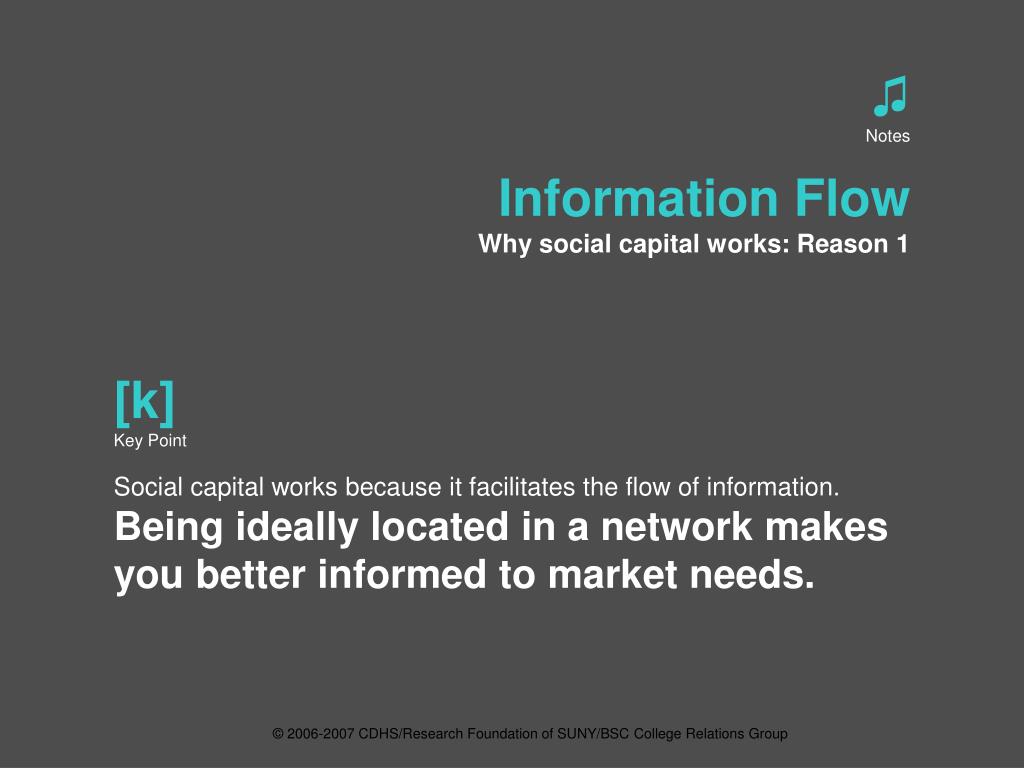 ♫
Notes

Information Flow
Why social capital works: Reason 1

[k]
Key Point

Social capital works because it facilitates the flow of information.
Being ideally located in a network makes you better informed to market needs.

© 2006-2007 CDHS/Research Foundation of SUNY/BSC College Relations Group